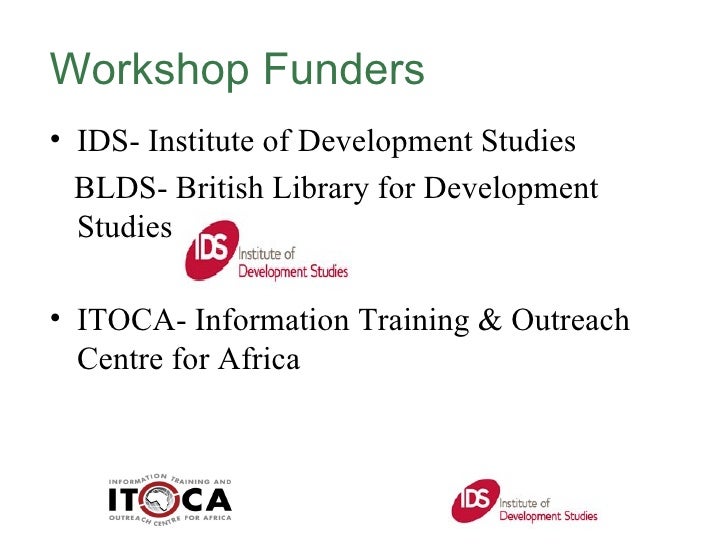 Workshop Funders

• IDS- Institute of Development Studies

BLDS- British Library for Development Studies

IDS Institute of Development Studies

• ITOCA- Information Training & Outreach Centre for Africa

INFORMATION TRAINING AND ITOCA OUTREACH CENTRE FOR AFRICA

IDS Institute of Development Studies